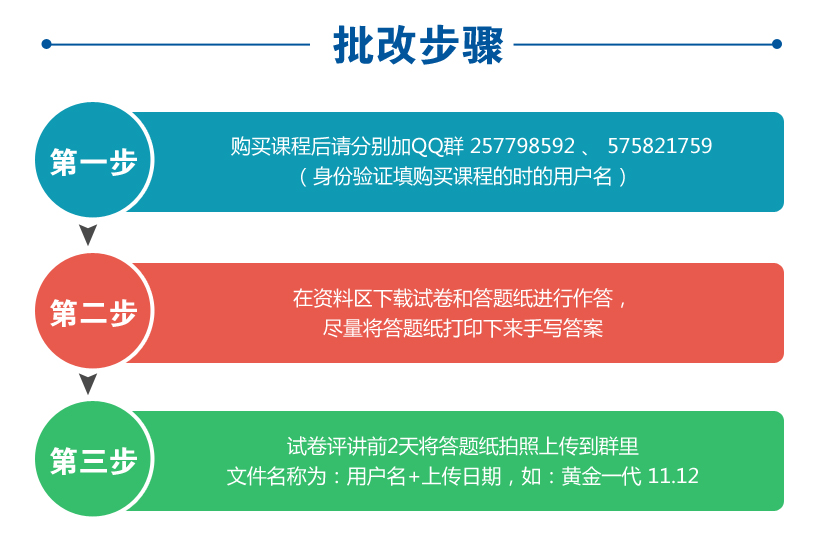 批改步骤

第一步

购买课程后请分别加QQ群 257798592 、 575821759
（身份验证填购买课程的时的用户名）

第二步

在资料区下载试卷和答题纸进行作答，
尽量将答题纸打印下来手写答案

第三步

试卷评讲前2天将答题纸拍照上传到群里
文件名称为：用户名+上传日期，如：黄金一代 11.12